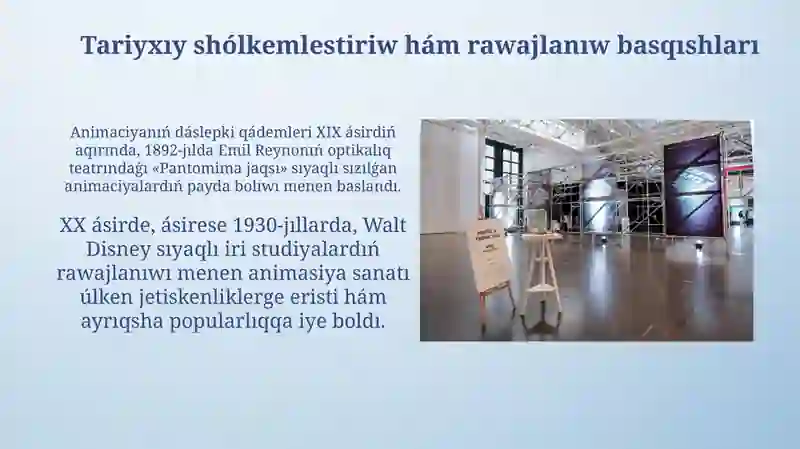 Tariyxıy shólkemlestiriw hám rawajlanıw basqıshları

Animaciyanıń dáslepki qádemleri XIX ásirdiń aqırında, 1892-jılda Emil Reynonıń optikalıq teatrındaǵı «Pantomima jaqsı» sıyaqlı sızılǵan animaciyalardıń payda bolıwı menen baslandı.

XX ásirde, ásirese 1930-jıllarda, Walt Disney sıyaqlı iri studiyalardıń rawajlanıwı menen animasiya sanatı úlken jetiskenliklerge eristi hám ayrıqsha popularlıqqa iye boldı.